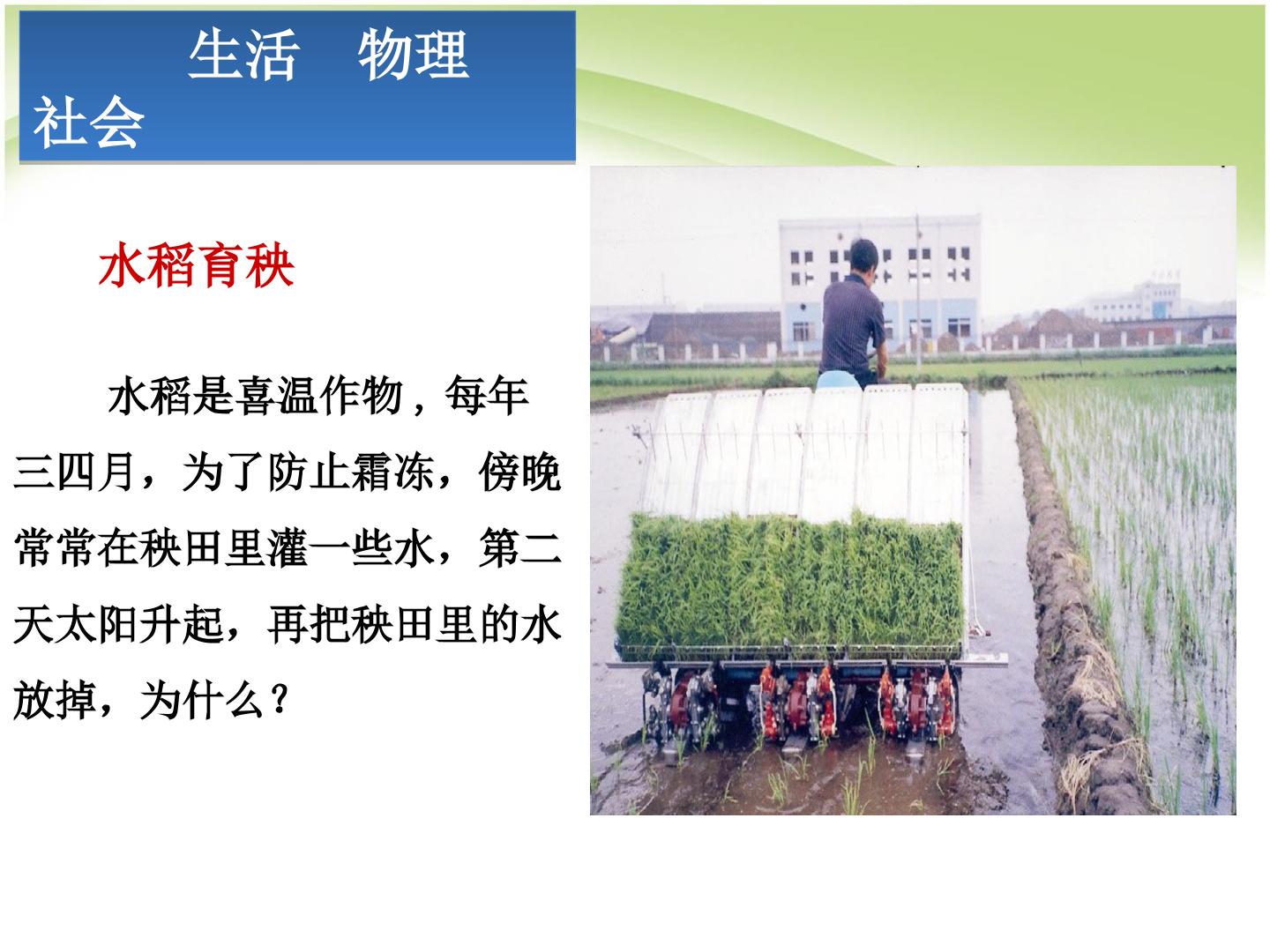 生活　物理
社会

水稻育秧

水稻是喜温作物，每年三四月，为了防止霜冻，傍晚常常在秧田里灌一些水，第二天太阳升起，再把秧田里的水放掉，为什么？